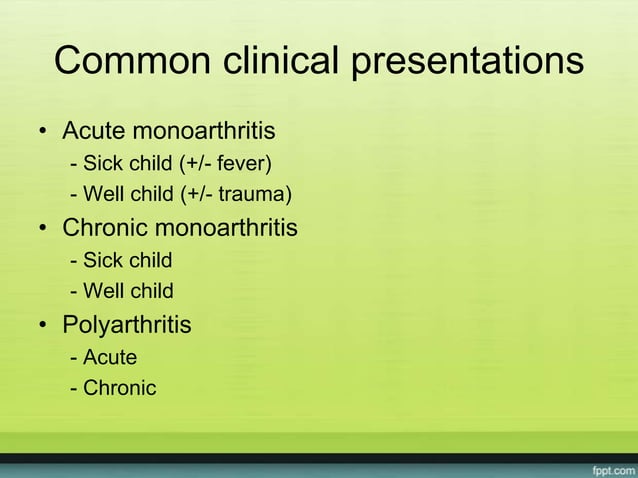 Common clinical presentations

• Acute monoarthritis
- Sick child (+/- fever)
- Well child (+/- trauma)
• Chronic monoarthritis
- Sick child
- Well child
• Polyarthritis
- Acute
- Chronic

fppt.com